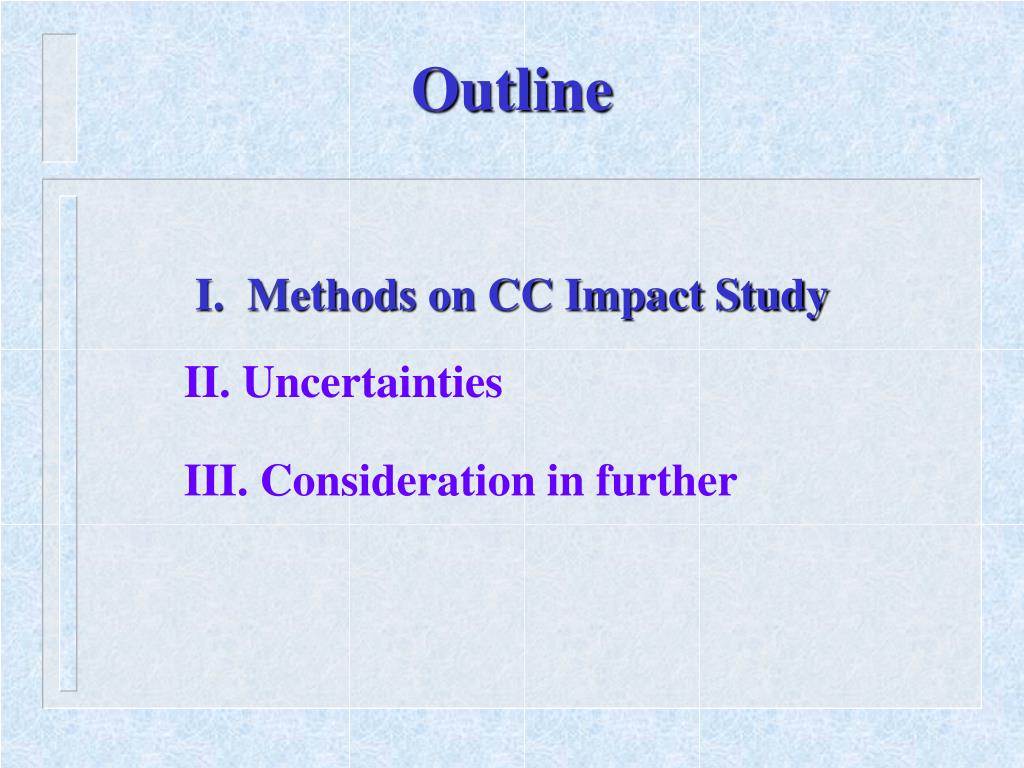 Outline

I. Methods on CC Impact Study

II. Uncertainties

III. Consideration in further